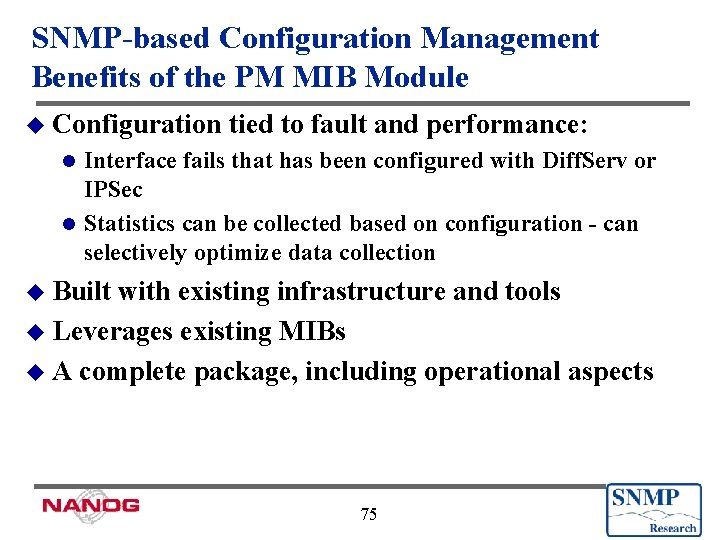 SNMP-based Configuration Management
Benefits of the PM MIB Module

Configuration tied to fault and performance:

Interface fails that has been configured with DiffServ or IPSec

Statistics can be collected based on configuration - can selectively optimize data collection

Built with existing infrastructure and tools

Leverages existing MIBs

A complete package, including operational aspects

NANOG

75

SNMP Research